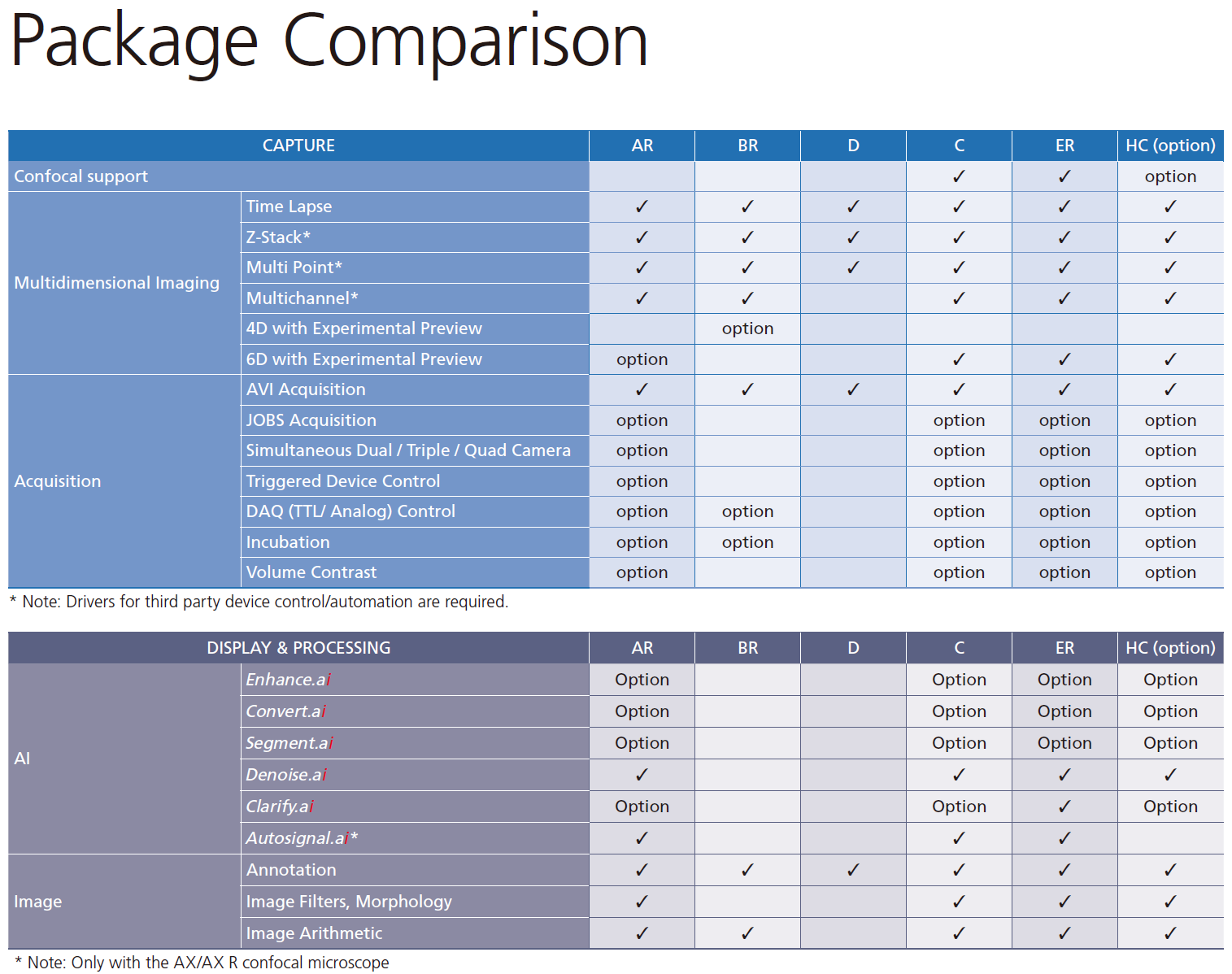 Package Comparison

| CAPTURE | | AR | BR | D | C | ER | HC (option) |
|---|---|---|---|---|---|---|---|
| Confocal support | | | | | ✓ | ✓ | option |
| Multidimensional Imaging | Time Lapse | ✓ | ✓ | ✓ | ✓ | ✓ | ✓ |
| | Z-Stack* | ✓ | ✓ | ✓ | ✓ | ✓ | ✓ |
| | Multi Point* | ✓ | ✓ | ✓ | ✓ | ✓ | ✓ |
| | Multichannel* | ✓ | ✓ | | ✓ | ✓ | ✓ |
| | 4D with Experimental Preview | | option | | | | |
| | 6D with Experimental Preview | option | | | ✓ | ✓ | ✓ |
| Acquisition | AVI Acquisition | ✓ | ✓ | ✓ | ✓ | ✓ | ✓ |
| | JOBS Acquisition | option | | | option | option | option |
| | Simultaneous Dual / Triple / Quad Camera | option | | | option | option | option |
| | Triggered Device Control | option | | | option | option | option |
| | DAQ (TTL/ Analog) Control | option | option | | option | option | option |
| | Incubation | option | option | | option | option | option |
| | Volume Contrast | option | | | option | option | option |

* Note: Drivers for third party device control/automation are required.

| DISPLAY & PROCESSING | | AR | BR | D | C | ER | HC (option) |
|---|---|---|---|---|---|---|---|
| AI | Enhance.ai | Option | | | Option | Option | Option |
| | Convert.ai | Option | | | Option | Option | Option |
| | Segment.ai | Option | | | Option | Option | Option |
| | Denoise.ai | ✓ | | | ✓ | ✓ | ✓ |
| | Clarify.ai | Option | | | Option | ✓ | Option |
| | Autosignal.ai* | ✓ | | | ✓ | ✓ | |
| Image | Annotation | ✓ | ✓ | ✓ | ✓ | ✓ | ✓ |
| | Image Filters, Morphology | ✓ | | | ✓ | ✓ | ✓ |
| | Image Arithmetic | ✓ | ✓ | | ✓ | ✓ | ✓ |

* Note: Only with the AX/AX R confocal microscope